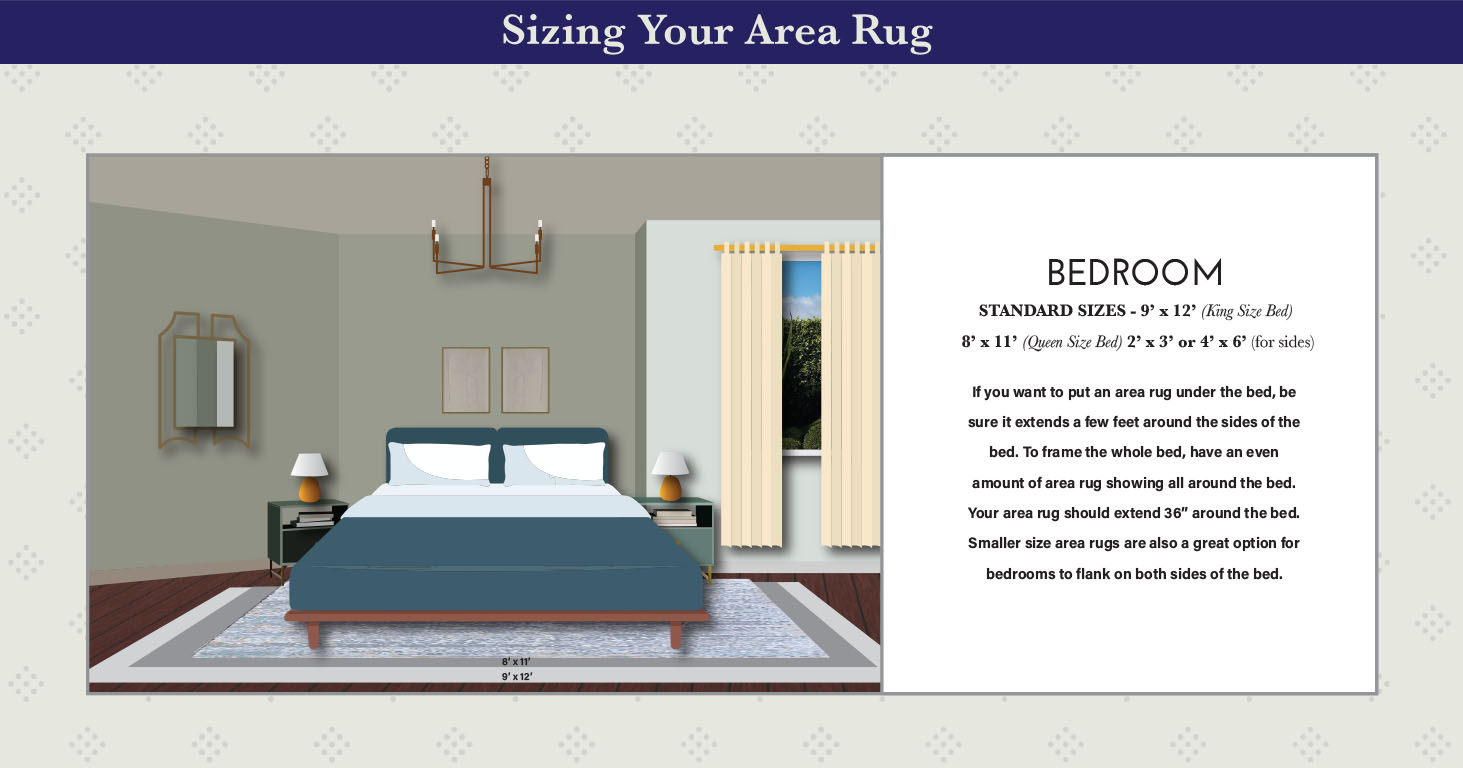 Sizing Your Area Rug

8' x 11'
9' x 12'

BEDROOM

STANDARD SIZES - 9' x 12' (King Size Bed)
8' x 11' (Queen Size Bed) 2' x 3' or 4' x 6' (for sides)

If you want to put an area rug under the bed, be sure it extends a few feet around the sides of the bed. To frame the whole bed, have an even amount of area rug showing all around the bed. Your area rug should extend 36" around the bed. Smaller size area rugs are also a great option for bedrooms to flank on both sides of the bed.